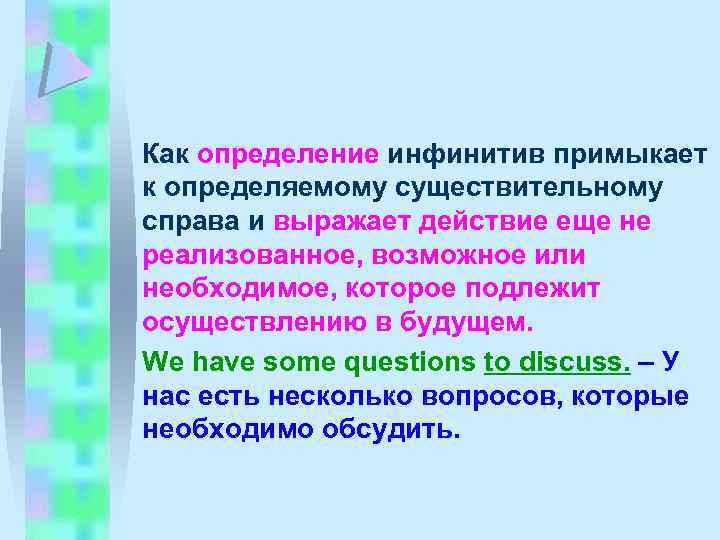 Как определение инфинитив примыкает к определяемому существительному справа и выражает действие еще не реализованное, возможное или необходимое, которое подлежит осуществлению в будущем.

We have some questions to discuss. – У нас есть несколько вопросов, которые необходимо обсудить.